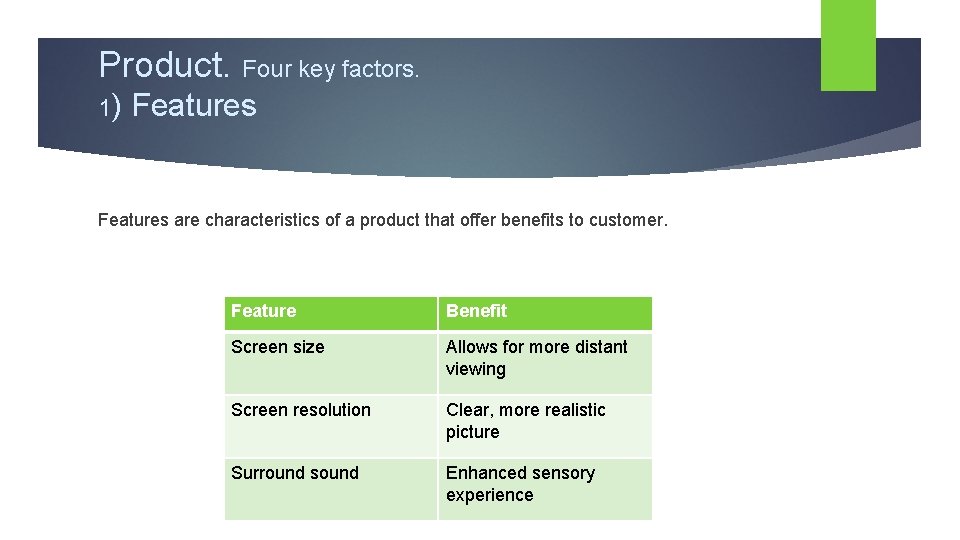 Product. Four key factors.
1) Features

Features are characteristics of a product that offer benefits to customer.

| Feature | Benefit |
|---|---|
| Screen size | Allows for more distant viewing |
| Screen resolution | Clear, more realistic picture |
| Surround sound | Enhanced sensory experience |